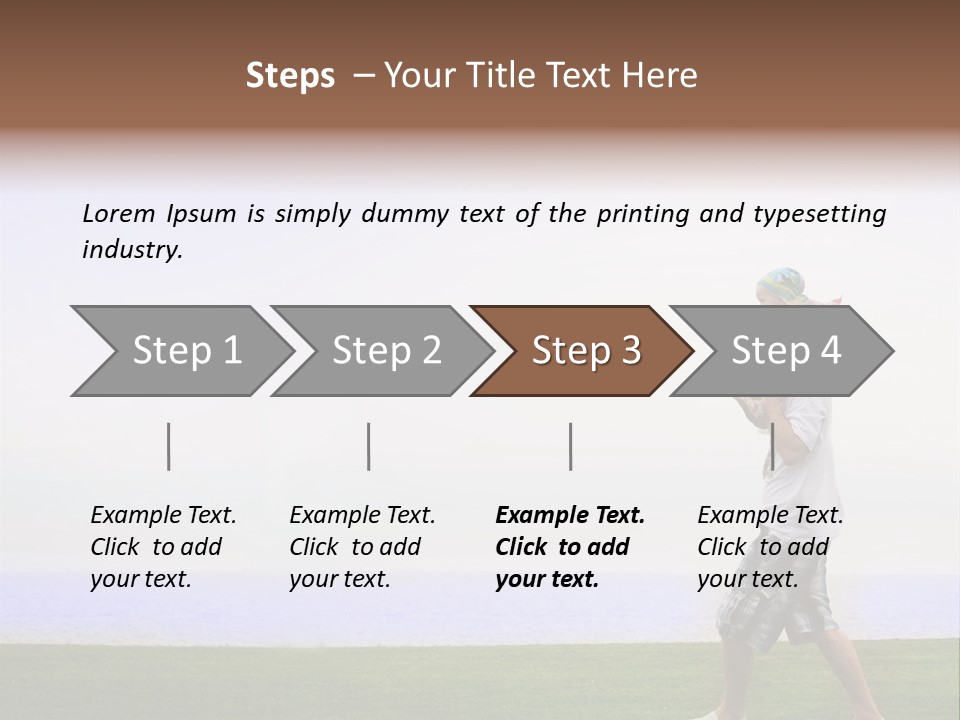 Steps – Your Title Text Here

Lorem Ipsum is simply dummy text of the printing and typesetting industry.

Step 1

Step 2

Step 3

Step 4

Example Text. Click to add your text.

Example Text. Click to add your text.

Example Text. Click to add your text.

Example Text. Click to add your text.